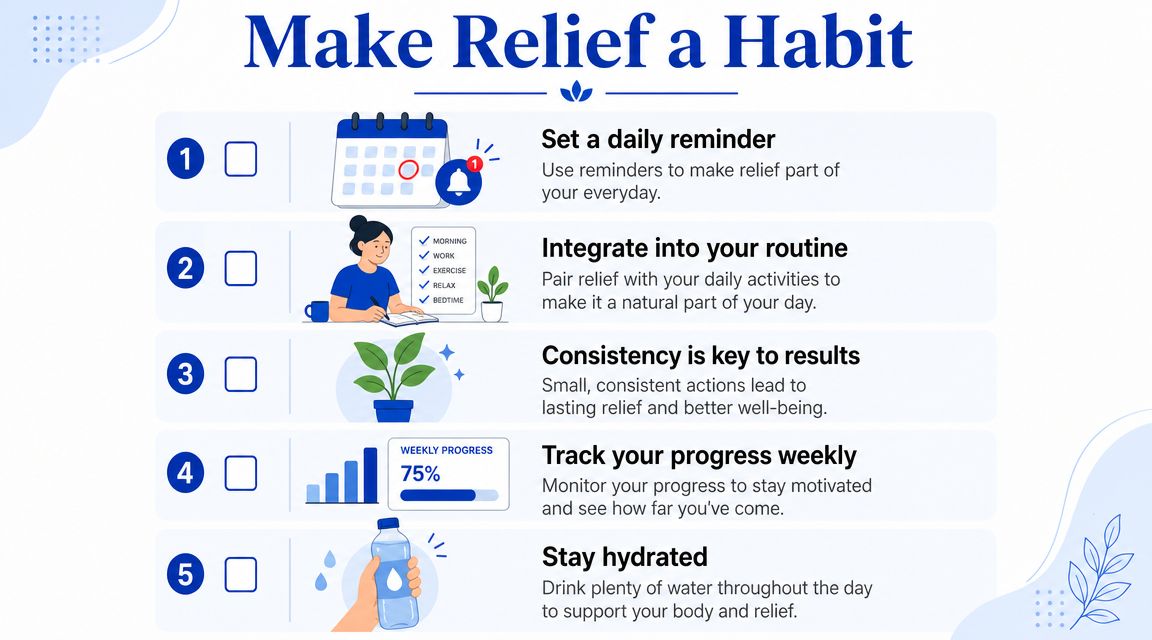 Make Relief a Habit

1

1

Set a daily reminder

Use reminders to make relief part of your everyday.

2

MORNING
WORK
EXERCISE
RELAX
BEDTIME

Integrate into your routine

Pair relief with your daily activities to make it a natural part of your day.

3

Consistency is key to results

Small, consistent actions lead to lasting relief and better well-being.

4

WEEKLY PROGRESS
75%

Track your progress weekly

Monitor your progress to stay motivated and see how far you've come.

5

Stay hydrated

Drink plenty of water throughout the day to support your body and relief.